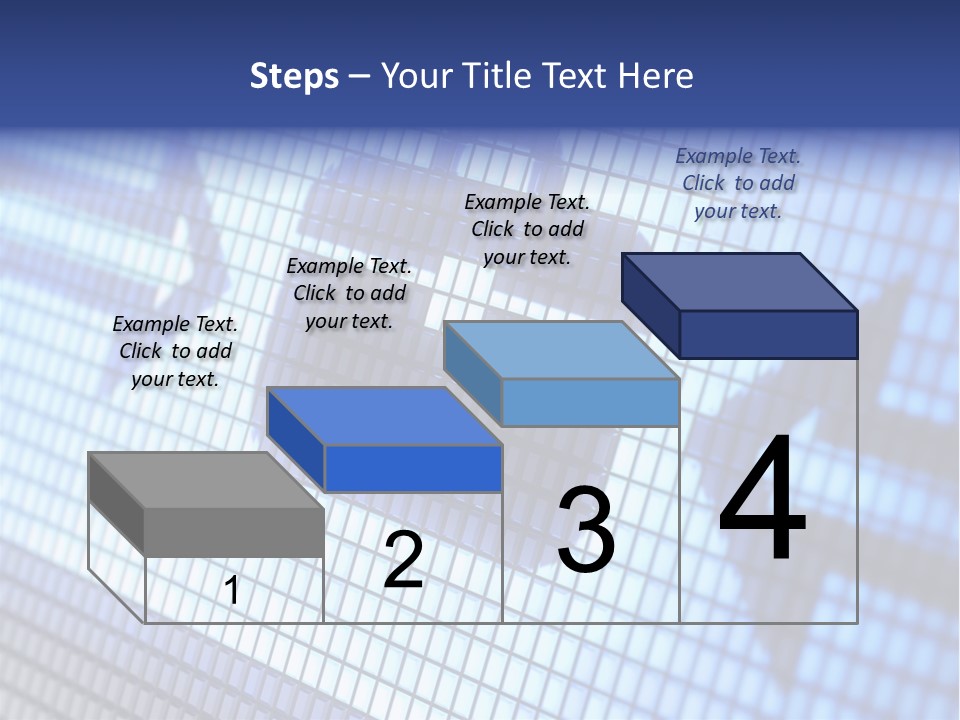 Steps – Your Title Text Here

Example Text. Click to add your text.

Example Text. Click to add your text.

Example Text. Click to add your text.

Example Text. Click to add your text.

1

2

3

4